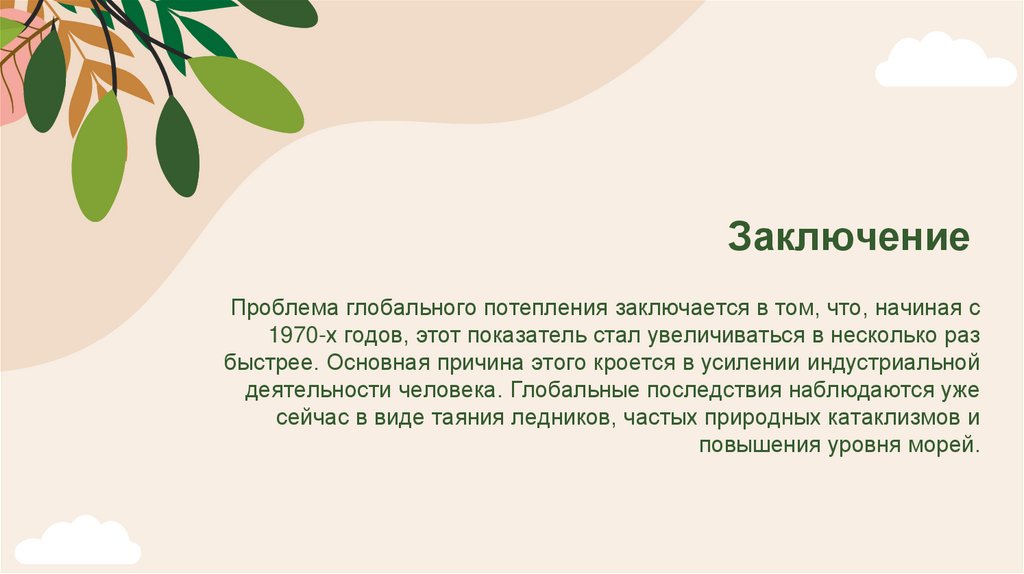 Заключение

Проблема глобального потепления заключается в том, что, начиная с 1970-х годов, этот показатель стал увеличиваться в несколько раз быстрее. Основная причина этого кроется в усилении индустриальной деятельности человека. Глобальные последствия наблюдаются уже сейчас в виде таяния ледников, частых природных катаклизмов и повышения уровня морей.